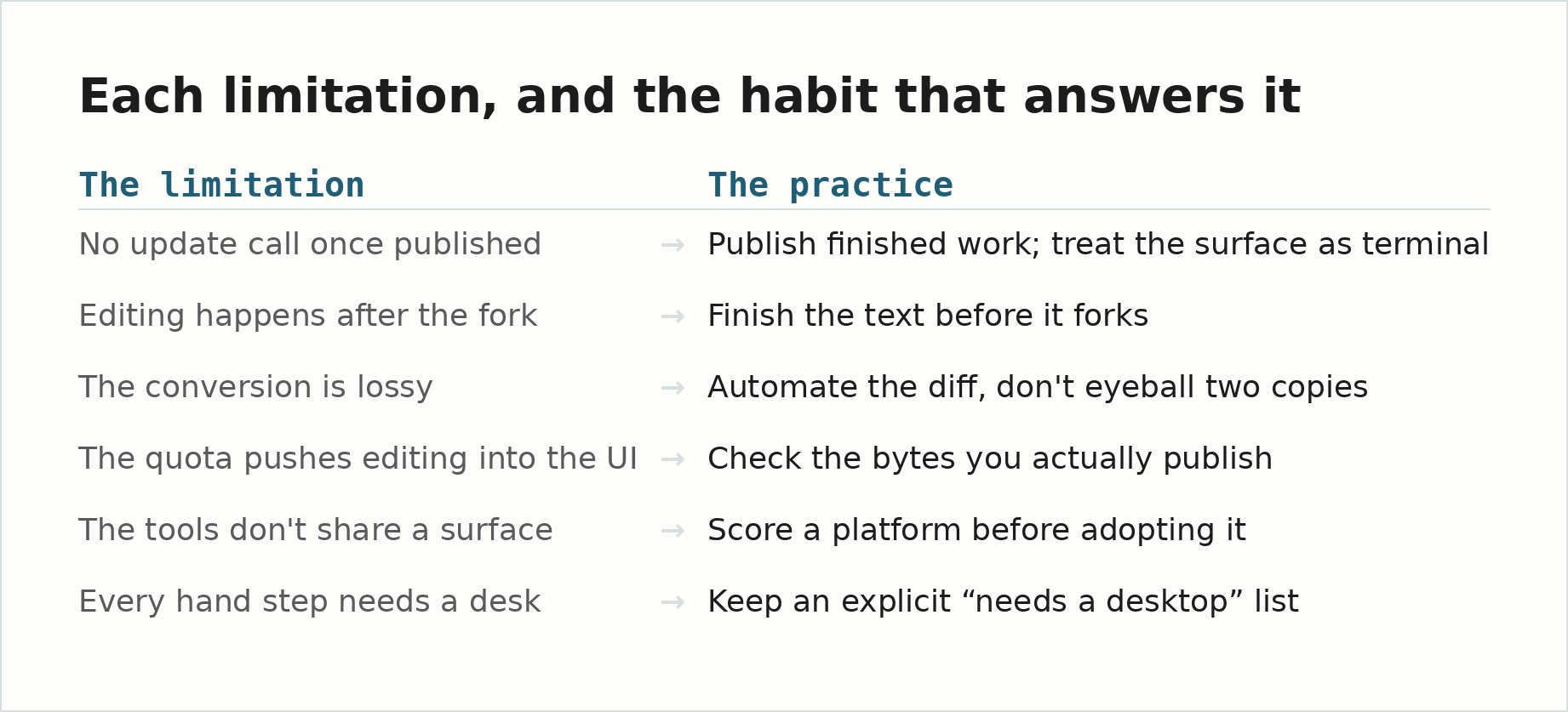 Each limitation, and the habit that answers it

| The limitation | | The practice |
|---|---|---|
| No update call once published | → | Publish finished work; treat the surface as terminal |
| Editing happens after the fork | → | Finish the text before it forks |
| The conversion is lossy | → | Automate the diff, don't eyeball two copies |
| The quota pushes editing into the UI | → | Check the bytes you actually publish |
| The tools don't share a surface | → | Score a platform before adopting it |
| Every hand step needs a desk | → | Keep an explicit “needs a desktop” list |